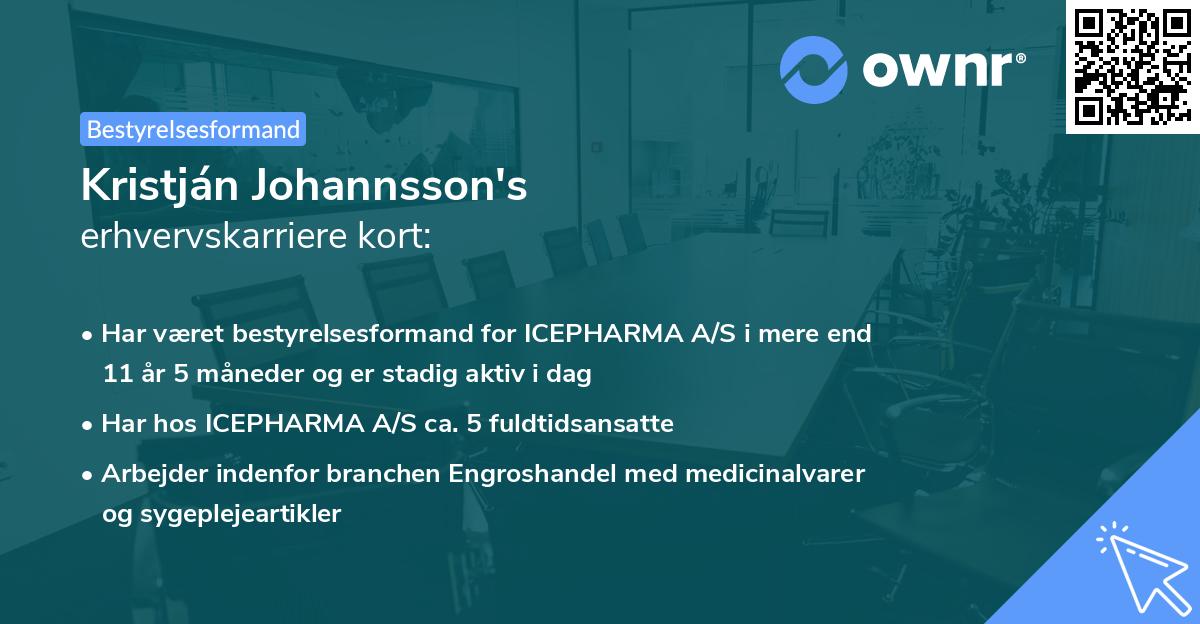 ownr®

Bestyrelsesformand

Kristján Johannsson's
erhvervskarriere kort:

• Har været bestyrelsesformand for ICEPHARMA A/S i mere end 11 år 5 måneder og er stadig aktiv i dag
• Har hos ICEPHARMA A/S ca. 5 fuldtidsansatte
• Arbejder indenfor branchen Engroshandel med medicinalvarer og sygeplejeartikler